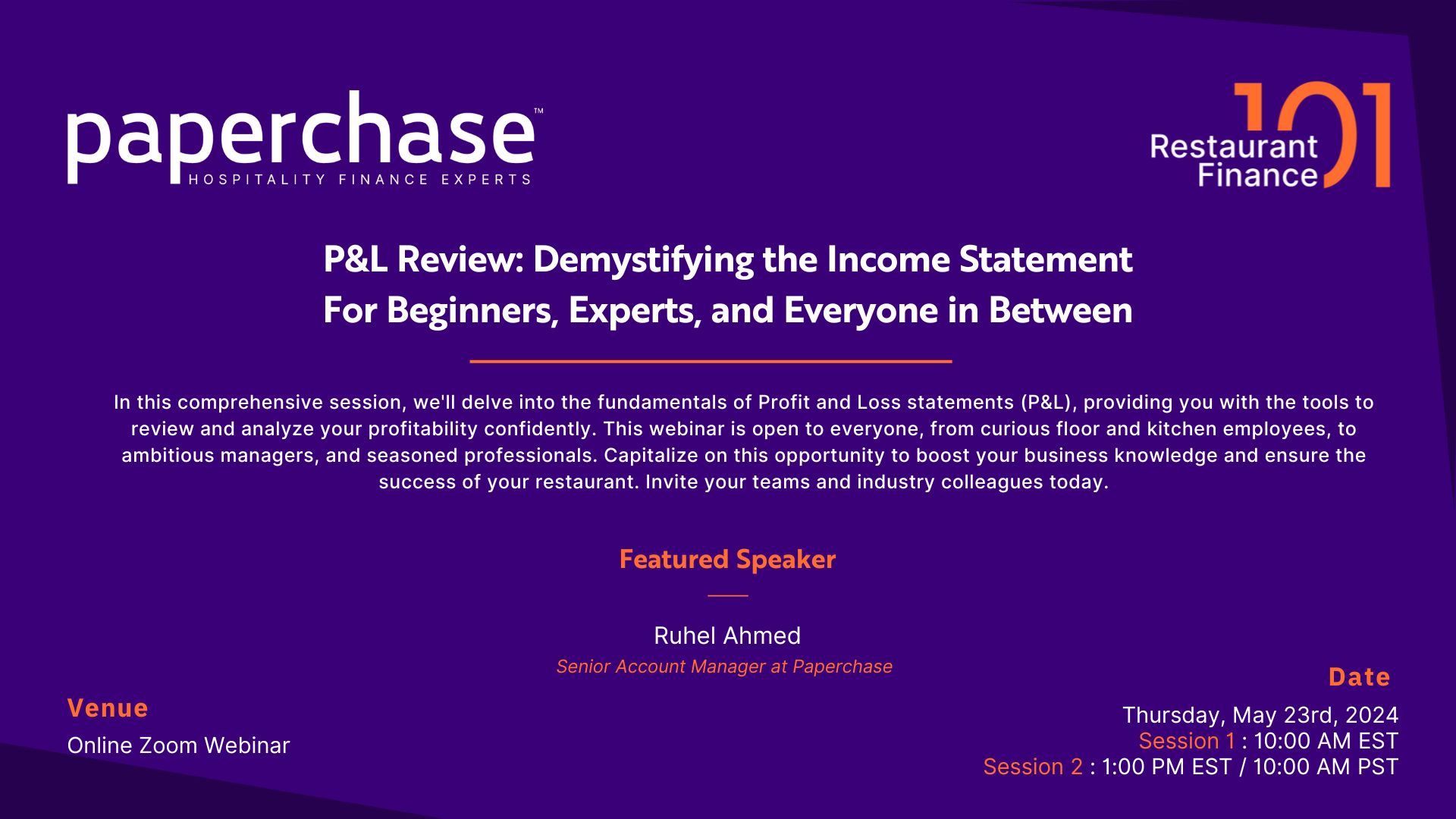 paperchase™
HOSPITALITY FINANCE EXPERTS

Restaurant Finance 101

P&L Review: Demystifying the Income Statement
For Beginners, Experts, and Everyone in Between

In this comprehensive session, we'll delve into the fundamentals of Profit and Loss statements (P&L), providing you with the tools to review and analyze your profitability confidently. This webinar is open to everyone, from curious floor and kitchen employees, to ambitious managers, and seasoned professionals. Capitalize on this opportunity to boost your business knowledge and ensure the success of your restaurant. Invite your teams and industry colleagues today.

Featured Speaker

Ruhel Ahmed
Senior Account Manager at Paperchase

Venue
Online Zoom Webinar

Date
Thursday, May 23rd, 2024
Session 1 : 10:00 AM EST
Session 2 : 1:00 PM EST / 10:00 AM PST